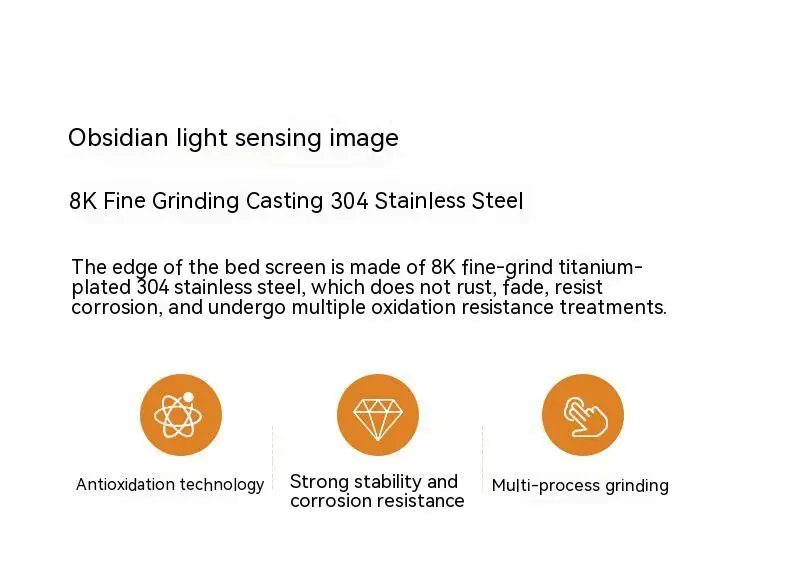 Obsidian light sensing image

8K Fine Grinding Casting 304 Stainless Steel

The edge of the bed screen is made of 8K fine-grind titanium-plated 304 stainless steel, which does not rust, fade, resist corrosion, and undergo multiple oxidation resistance treatments.

Antioxidation technology

Strong stability and corrosion resistance

Multi-process grinding